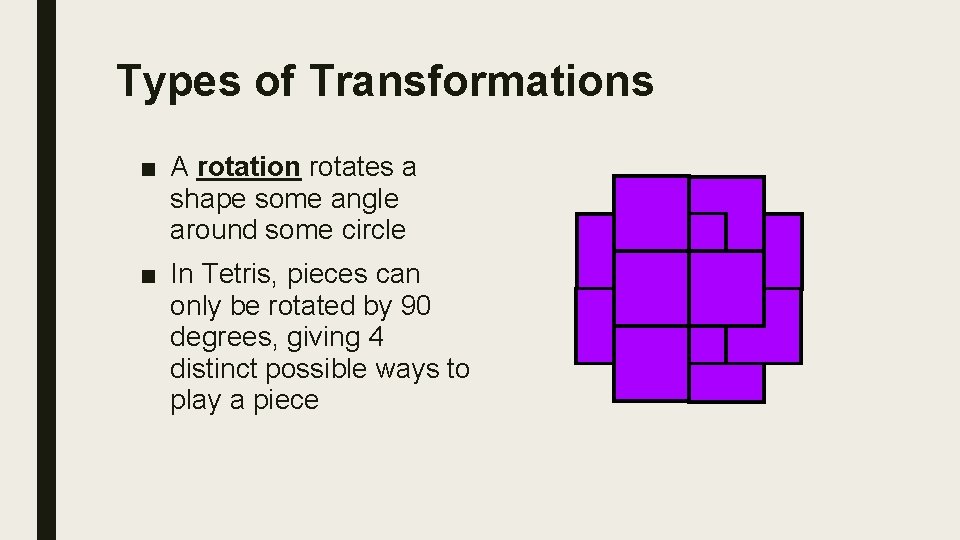 Types of Transformations

■ A rotation rotates a shape some angle around some circle

■ In Tetris, pieces can only be rotated by 90 degrees, giving 4 distinct possible ways to play a piece